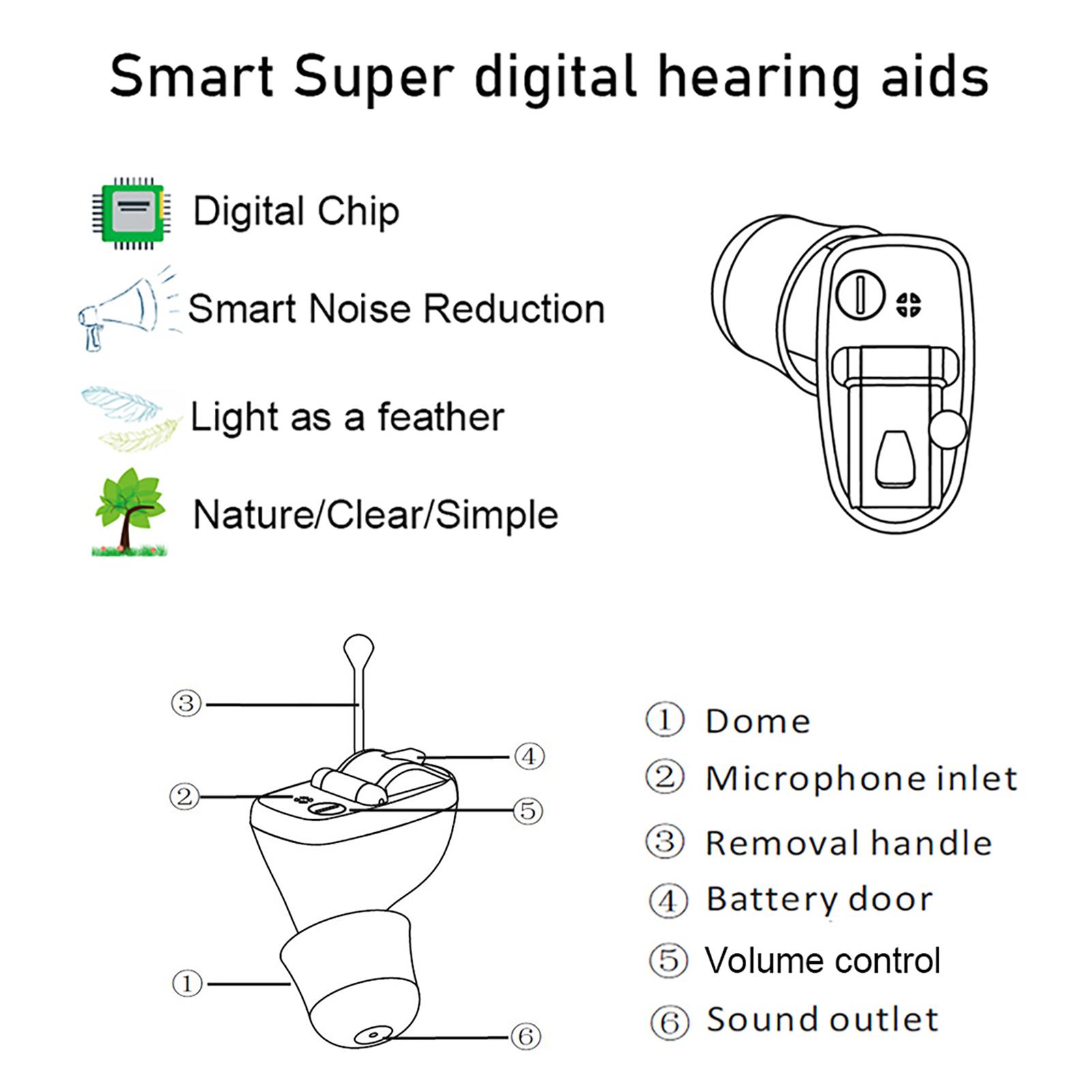 Smart Super digital hearing aids

Digital Chip

Smart Noise Reduction

Light as a feather

Nature/Clear/Simple

③
④
②
⑤
①
⑥

① Dome
② Microphone inlet
③ Removal handle
④ Battery door
⑤ Volume control
⑥ Sound outlet